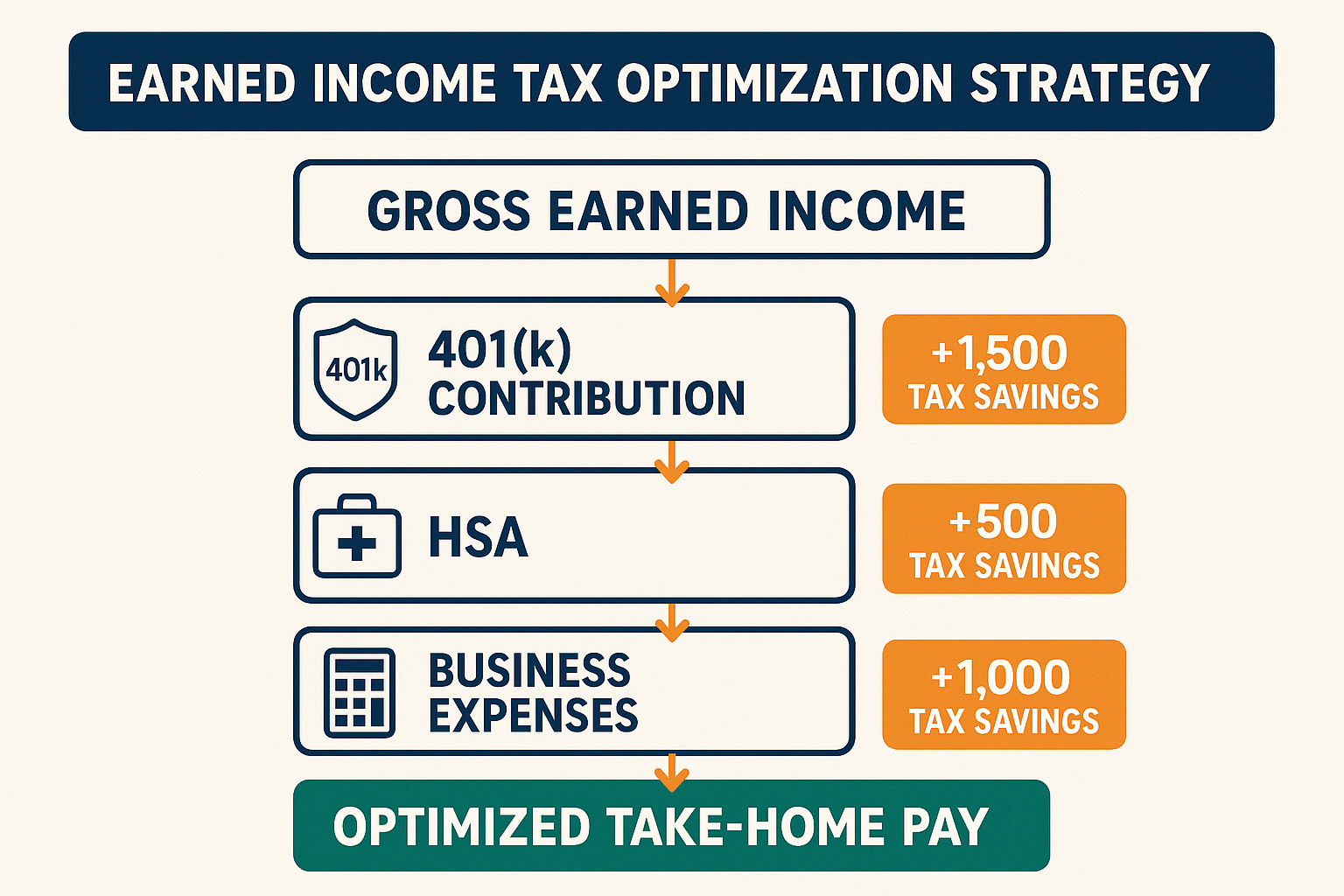 EARNED INCOME TAX OPTIMIZATION STRATEGY

GROSS EARNED INCOME

401k

401(k) CONTRIBUTION

+1,500 TAX SAVINGS

HSA

+500 TAX SAVINGS

BUSINESS EXPENSES

+1,000 TAX SAVINGS

OPTIMIZED TAKE-HOME PAY